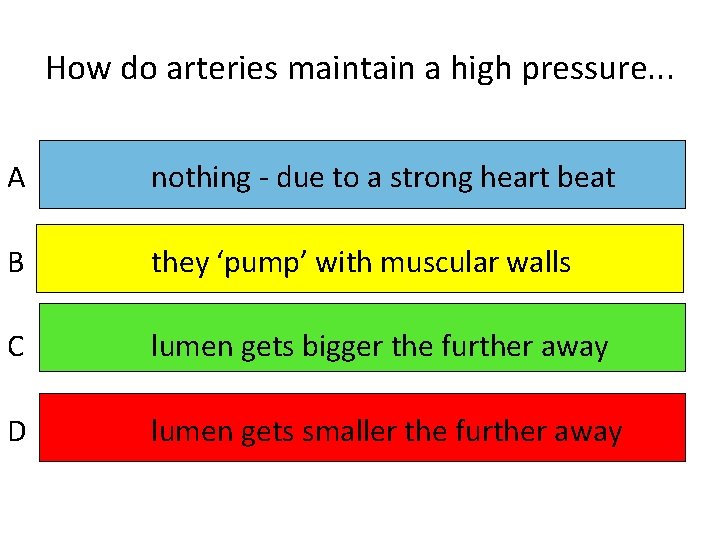 How do arteries maintain a high pressure...

A nothing - due to a strong heart beat

B they ‘pump’ with muscular walls

C lumen gets bigger the further away

D lumen gets smaller the further away